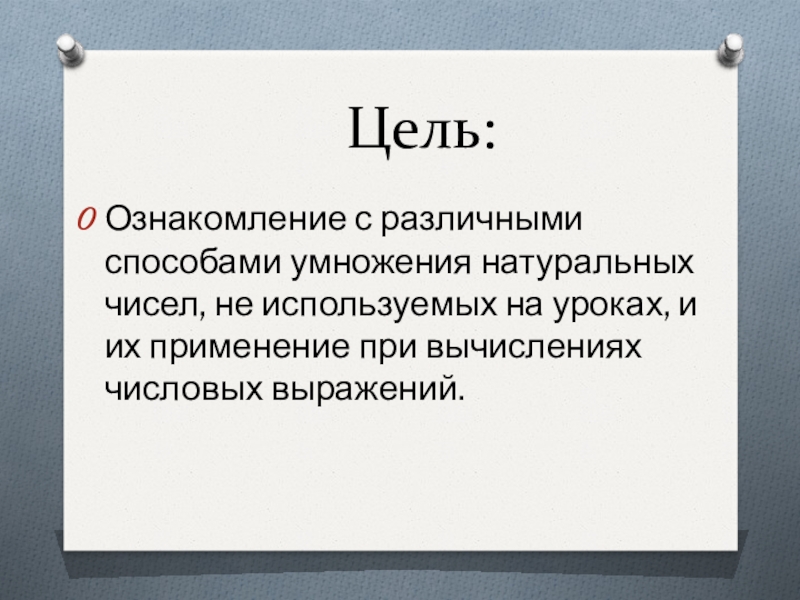 Цель:

Ознакомление с различными способами умножения натуральных чисел, не используемых на уроках, и их применение при вычислениях числовых выражений.